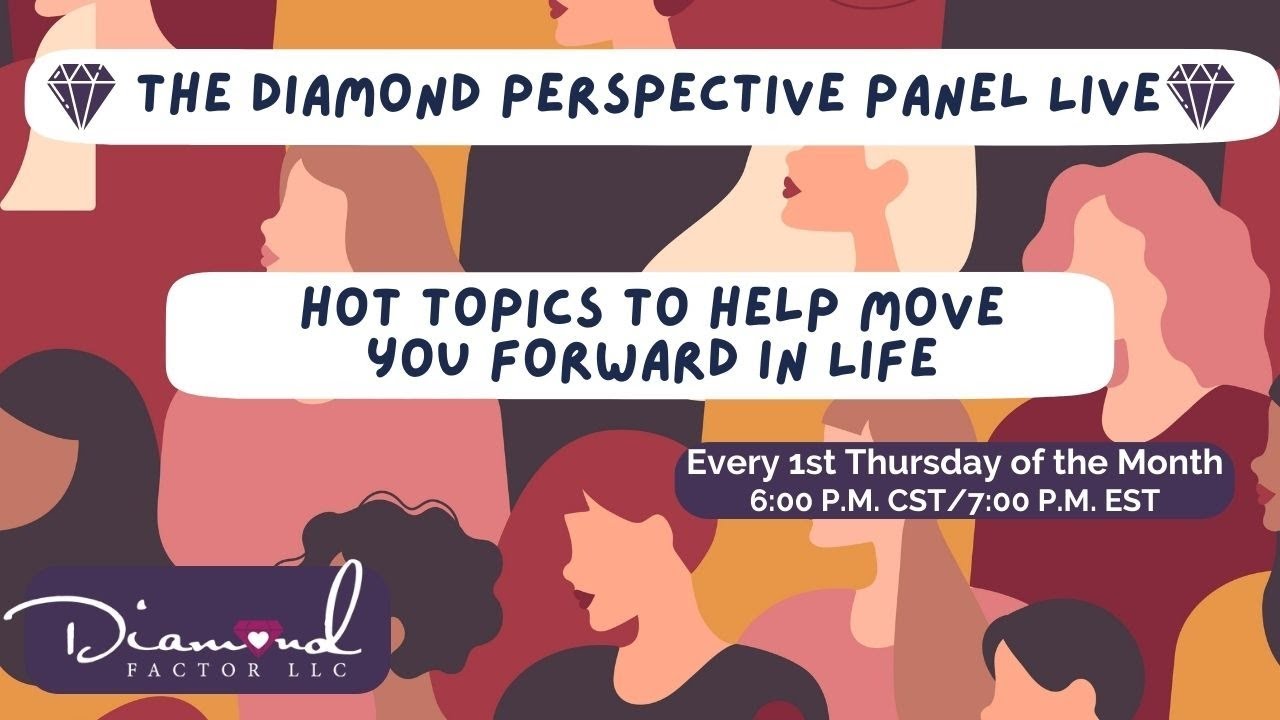 THE DIAMOND PERSPECTIVE PANEL LIVE

HOT TOPICS TO HELP MOVE YOU FORWARD IN LIFE

Every 1st Thursday of the Month
6:00 P.M. CST/7:00 P.M. EST

Diamond
FACTOR LLC